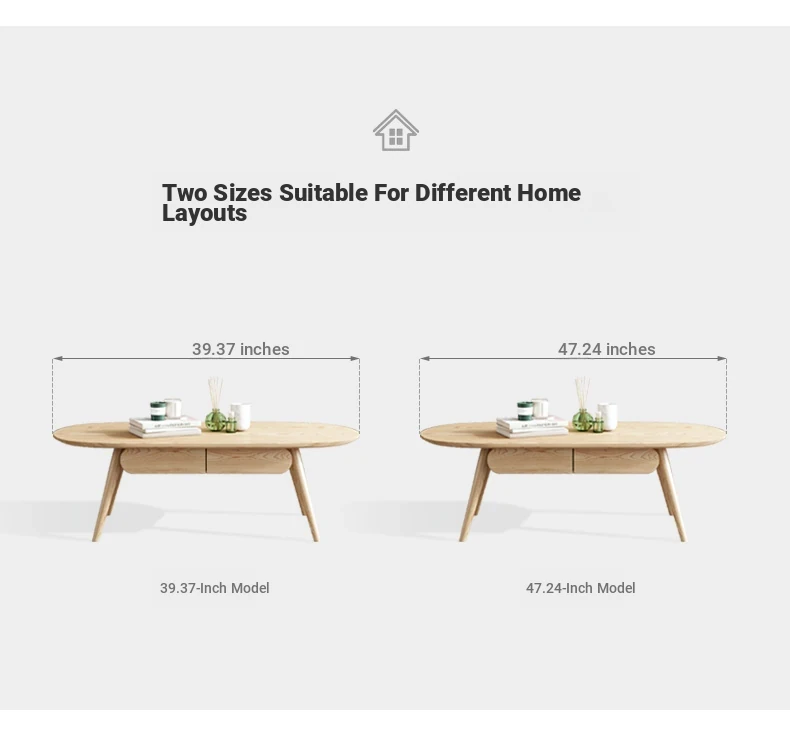 Two Sizes Suitable For Different Home Layouts

39.37 inches

47.24 inches

39.37-Inch Model

47.24-Inch Model